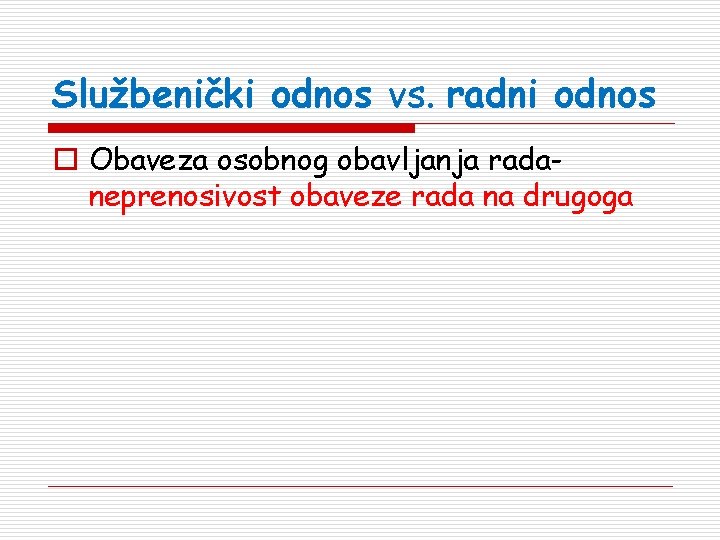 Službenički odnos vs. radni odnos

Obaveza osobnog obavljanja rada- neprenosivost obaveze rada na drugoga